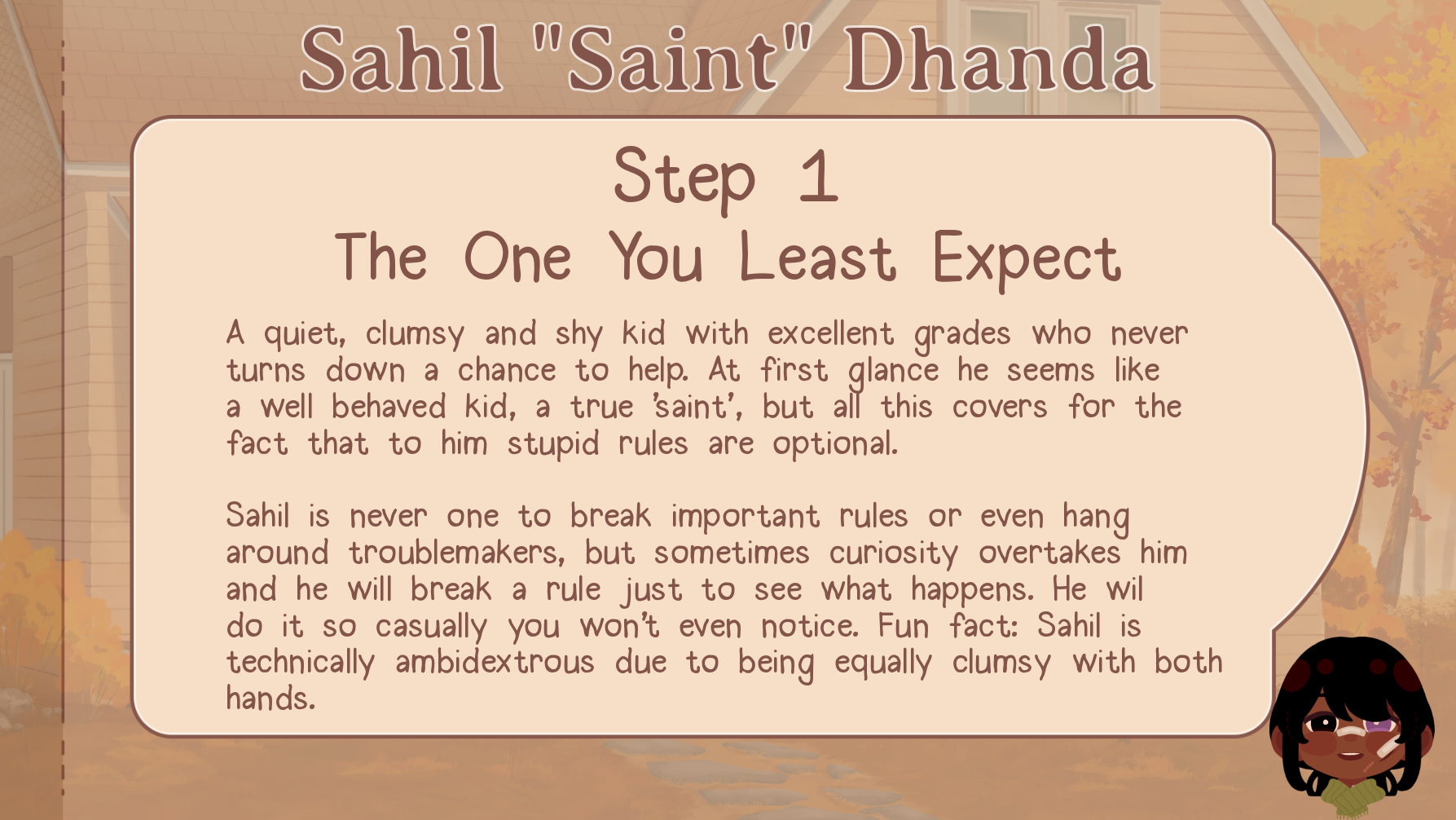 Sahil "Saint" Dhanda

Step 1
The One You Least Expect

A quiet, clumsy and shy kid with excellent grades who never turns down a chance to help. At first glance he seems like a well behaved kid, a true 'saint', but all this covers for the fact that to him stupid rules are optional.

Sahil is never one to break important rules or even hang around troublemakers, but sometimes curiosity overtakes him and he will break a rule just to see what happens. He wil do it so casually you won't even notice. Fun fact: Sahil is technically ambidextrous due to being equally clumsy with both hands.